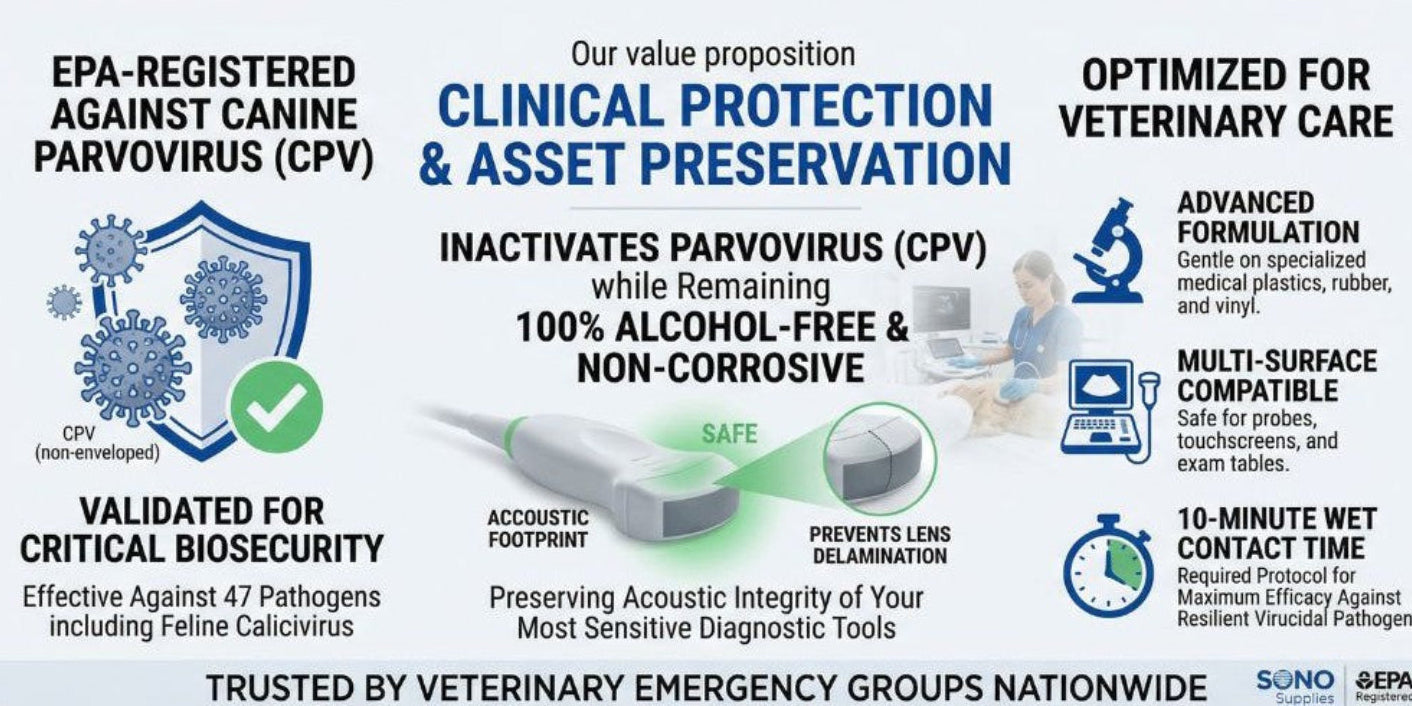 EPA-REGISTERED AGAINST CANINE PARVOVIRUS (CPV)

CPV (non-enveloped)

VALIDATED FOR CRITICAL BIOSECURITY

Effective Against 47 Pathogens including Feline Calicivirus

Our value proposition

CLINICAL PROTECTION & ASSET PRESERVATION

INACTIVATES PARVOVIRUS (CPV) while Remaining 100% ALCOHOL-FREE & NON-CORROSIVE

SAFE

ACCOUSTIC FOOTPRINT

PREVENTS LENS DELAMINATION

Preserving Acoustic Integrity of Your Most Sensitive Diagnostic Tools

OPTIMIZED FOR VETERINARY CARE

ADVANCED FORMULATION
Gentle on specialized medical plastics, rubber, and vinyl.

MULTI-SURFACE COMPATIBLE
Safe for probes, touchscreens, and exam tables.

10-MINUTE WET CONTACT TIME
Required Protocol for Maximum Efficacy Against Resilient Virucidal Pathogen

TRUSTED BY VETERINARY EMERGENCY GROUPS NATIONWIDE

SONO Supplies

EPA Registered